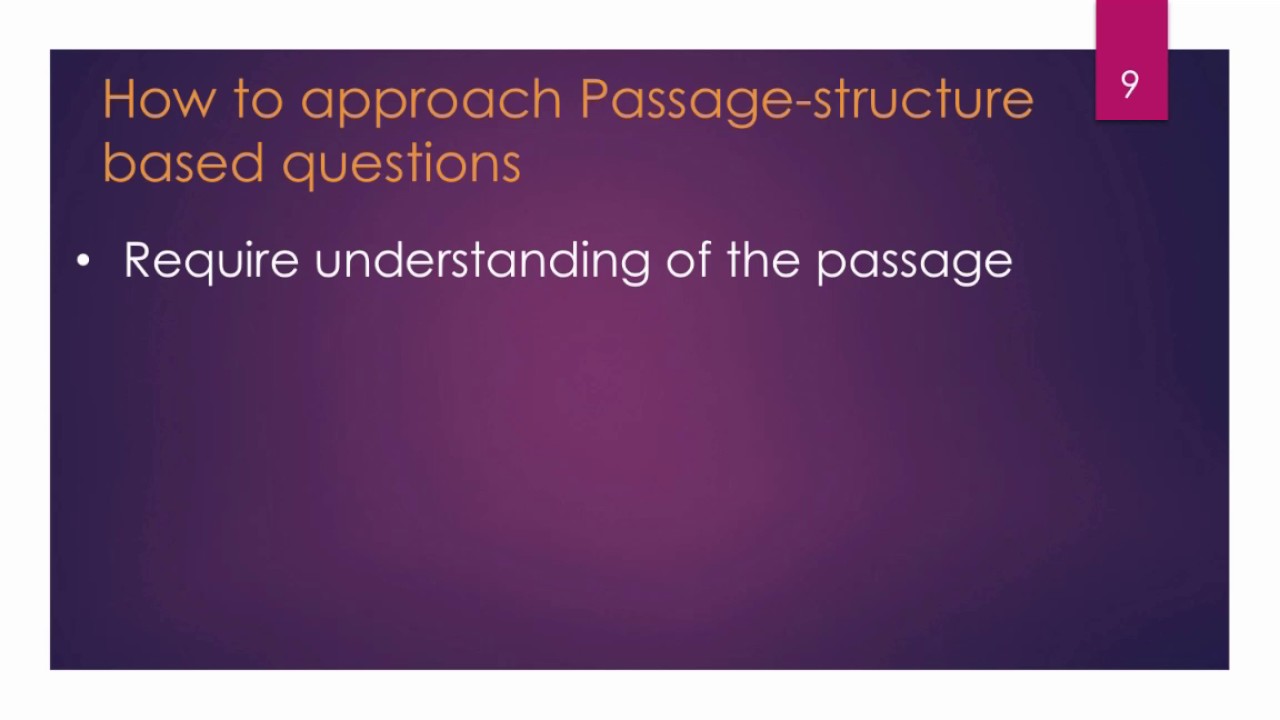 How to approach Passage-structure based questions

9

• Require understanding of the passage